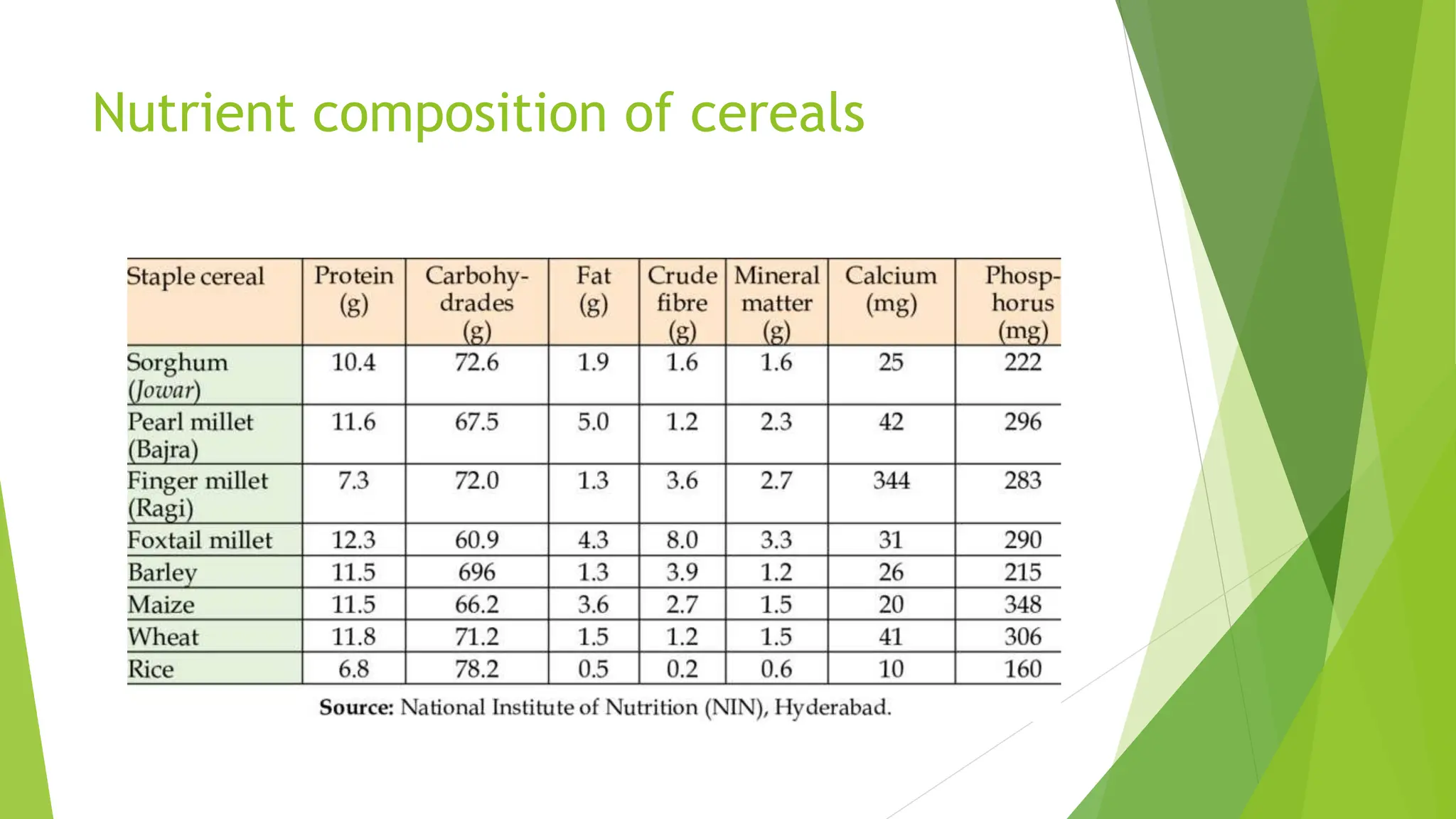 Nutrient composition of cereals

| Staple cereal | Protein (g) | Carbohydrades (g) | Fat (g) | Crude fibre (g) | Mineral matter (g) | Calcium (mg) | Phosphorus (mg) |
|---|---|---|---|---|---|---|---|
| Sorghum (Jowar) | 10.4 | 72.6 | 1.9 | 1.6 | 1.6 | 25 | 222 |
| Pearl millet (Bajra) | 11.6 | 67.5 | 5.0 | 1.2 | 2.3 | 42 | 296 |
| Finger millet (Ragi) | 7.3 | 72.0 | 1.3 | 3.6 | 2.7 | 344 | 283 |
| Foxtail millet | 12.3 | 60.9 | 4.3 | 8.0 | 3.3 | 31 | 290 |
| Barley | 11.5 | 696 | 1.3 | 3.9 | 1.2 | 26 | 215 |
| Maize | 11.5 | 66.2 | 3.6 | 2.7 | 1.5 | 20 | 348 |
| Wheat | 11.8 | 71.2 | 1.5 | 1.2 | 1.5 | 41 | 306 |
| Rice | 6.8 | 78.2 | 0.5 | 0.2 | 0.6 | 10 | 160 |

Source: National Institute of Nutrition (NIN), Hyderabad.